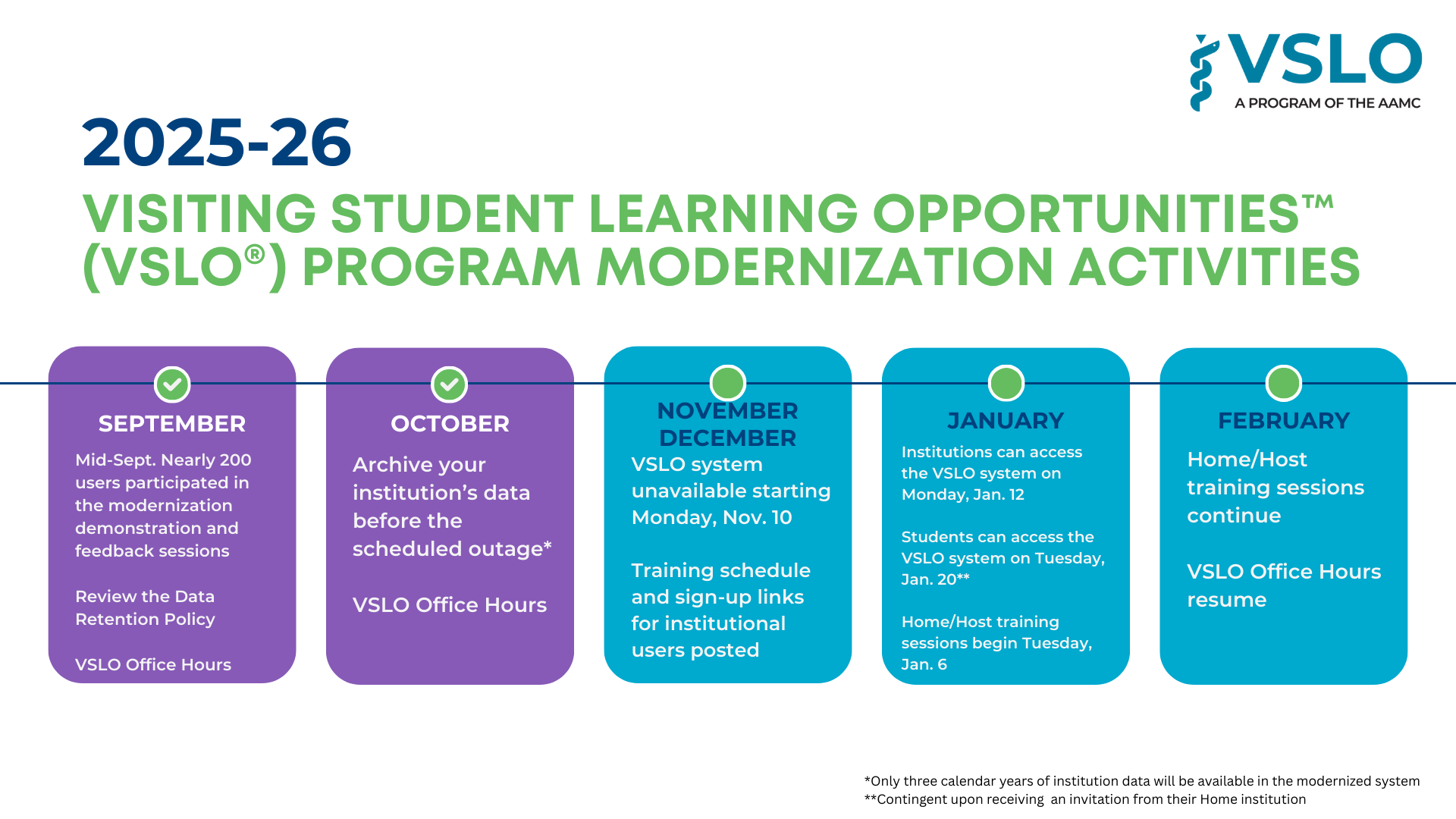 VSLO
A PROGRAM OF THE AAMC

2025-26

VISITING STUDENT LEARNING OPPORTUNITIES™ (VSLO®) PROGRAM MODERNIZATION ACTIVITIES

SEPTEMBER

Mid-Sept. Nearly 200 users participated in the modernization demonstration and feedback sessions

Review the Data Retention Policy

VSLO Office Hours

OCTOBER

Archive your institution's data before the scheduled outage*

VSLO Office Hours

NOVEMBER
DECEMBER

VSLO system unavailable starting Monday, Nov. 10

Training schedule and sign-up links for institutional users posted

JANUARY

Institutions can access the VSLO system on Monday, Jan. 12

Students can access the VSLO system on Tuesday, Jan. 20**

Home/Host training sessions begin Tuesday, Jan. 6

FEBRUARY

Home/Host training sessions continue

VSLO Office Hours resume

*Only three calendar years of institution data will be available in the modernized system
**Contingent upon receiving an invitation from their Home institution